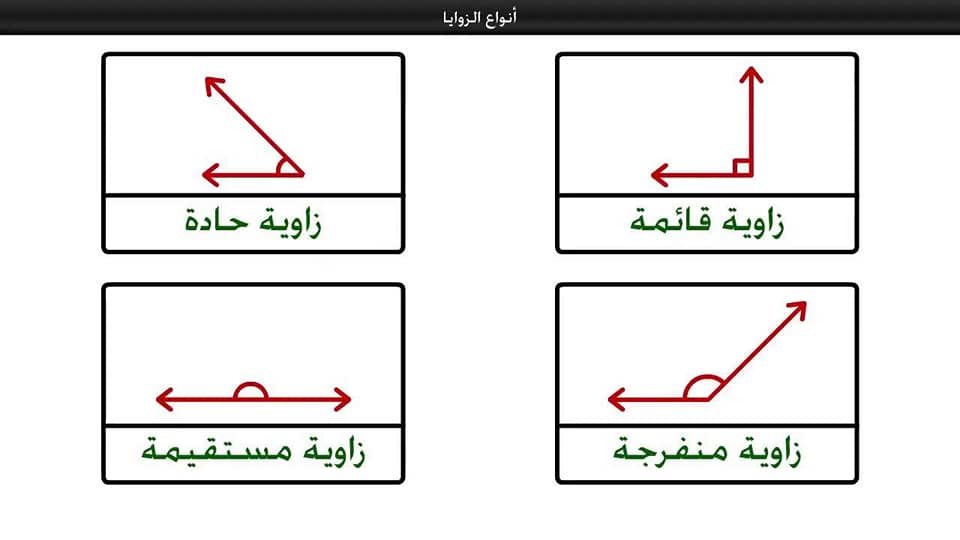 أنواع الزوايا

زاوية قائمة

زاوية حادة

زاوية منفرجة

زاوية مستقيمة